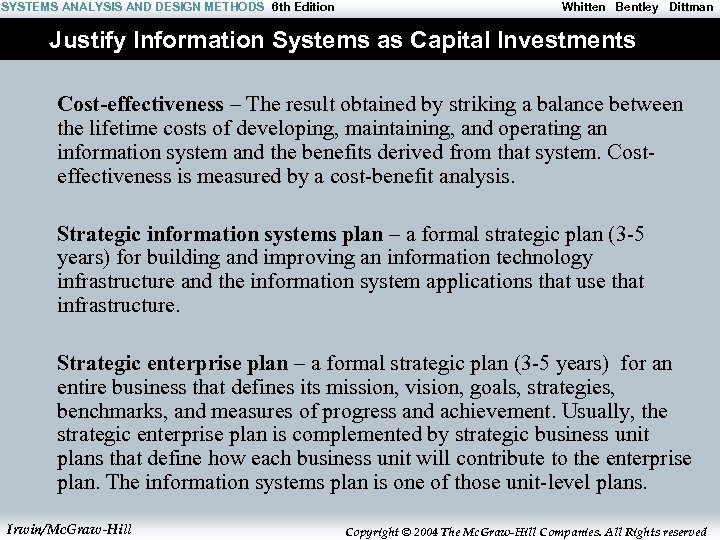 SYSTEMS ANALYSIS AND DESIGN METHODS 6th Edition Whitten Bentley Dittman

Justify Information Systems as Capital Investments

Cost-effectiveness – The result obtained by striking a balance between the lifetime costs of developing, maintaining, and operating an information system and the benefits derived from that system. Cost-effectiveness is measured by a cost-benefit analysis.

Strategic information systems plan – a formal strategic plan (3-5 years) for building and improving an information technology infrastructure and the information system applications that use that infrastructure.

Strategic enterprise plan – a formal strategic plan (3-5 years) for an entire business that defines its mission, vision, goals, strategies, benchmarks, and measures of progress and achievement. Usually, the strategic enterprise plan is complemented by strategic business unit plans that define how each business unit will contribute to the enterprise plan. The information systems plan is one of those unit-level plans.

Irwin/McGraw-Hill

Copyright © 2004 The McGraw-Hill Companies. All Rights reserved